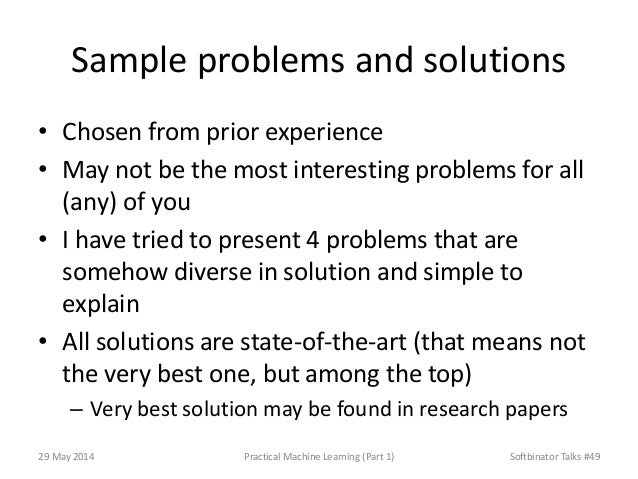 Sample problems and solutions

• Chosen from prior experience
• May not be the most interesting problems for all (any) of you
• I have tried to present 4 problems that are somehow diverse in solution and simple to explain
• All solutions are state-of-the-art (that means not the very best one, but among the top)
– Very best solution may be found in research papers

29 May 2014
Practical Machine Learning (Part 1)
Softbinator Talks #49